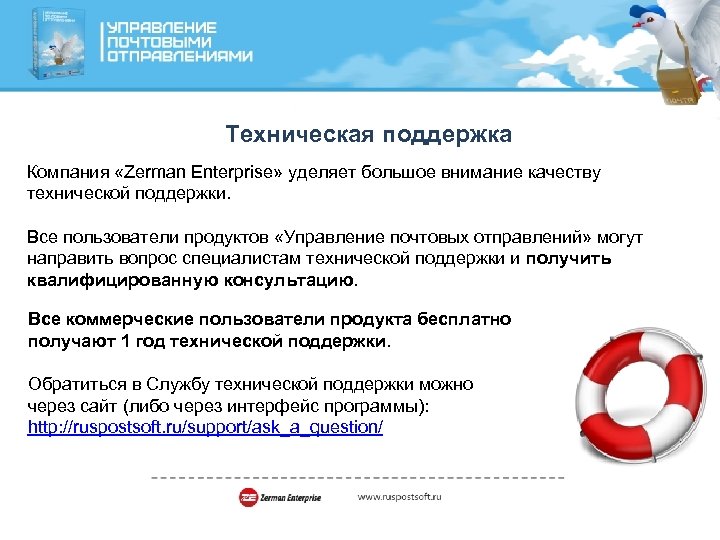 УПРАВЛЕНИЕ ПОЧТОВЫМИ ОТПРАВЛЕНИЯМИ

Техническая поддержка

Компания «Zerman Enterprise» уделяет большое внимание качеству технической поддержки.

Все пользователи продуктов «Управление почтовых отправлений» могут направить вопрос специалистам технической поддержки и получить квалифицированную консультацию.

Все коммерческие пользователи продукта бесплатно получают 1 год технической поддержки.

Обратиться в Службу технической поддержки можно через сайт (либо через интерфейс программы): http://ruspostsoft.ru/support/ask_a_question/

Zerman Enterprise www.ruspostsoft.ru